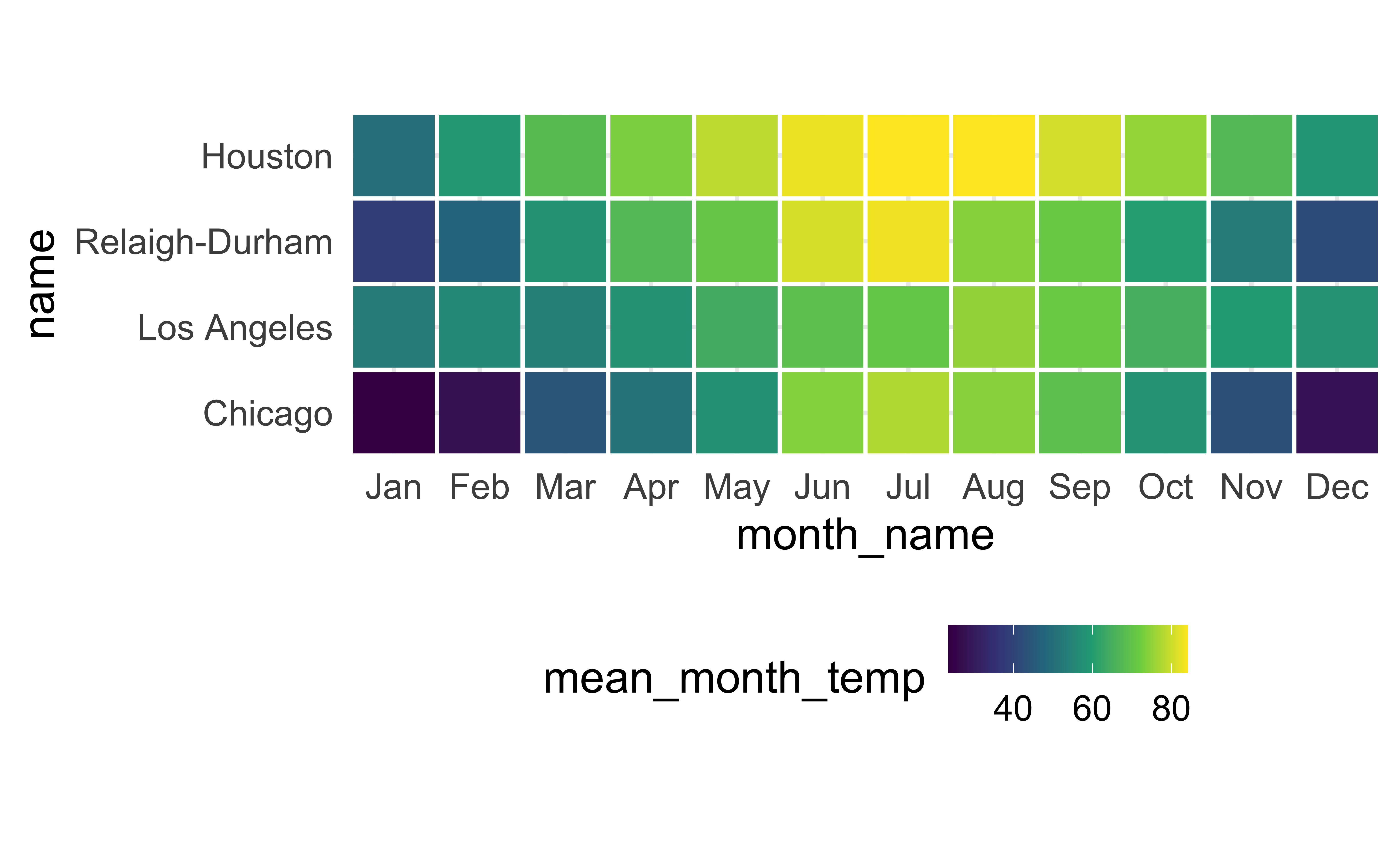 name

Houston
Relaigh-Durham
Los Angeles
Chicago

Jan Feb Mar Apr May Jun Jul Aug Sep Oct Nov Dec

month_name

mean_month_temp

40 60 80